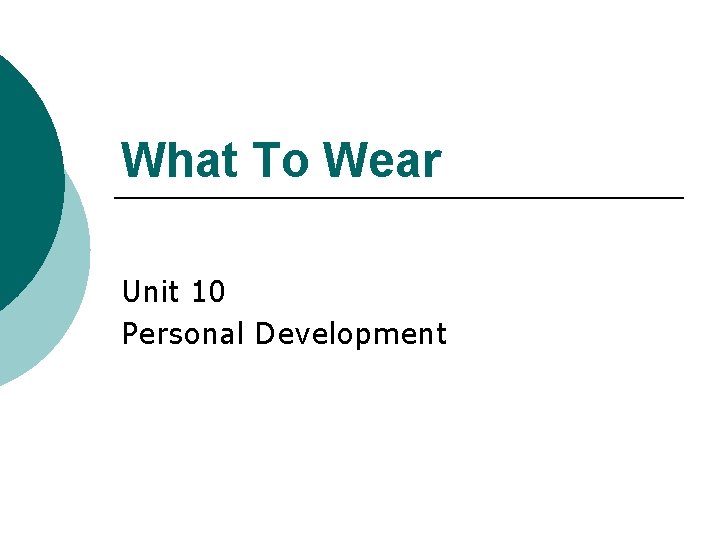 What To Wear

Unit 10
Personal Development